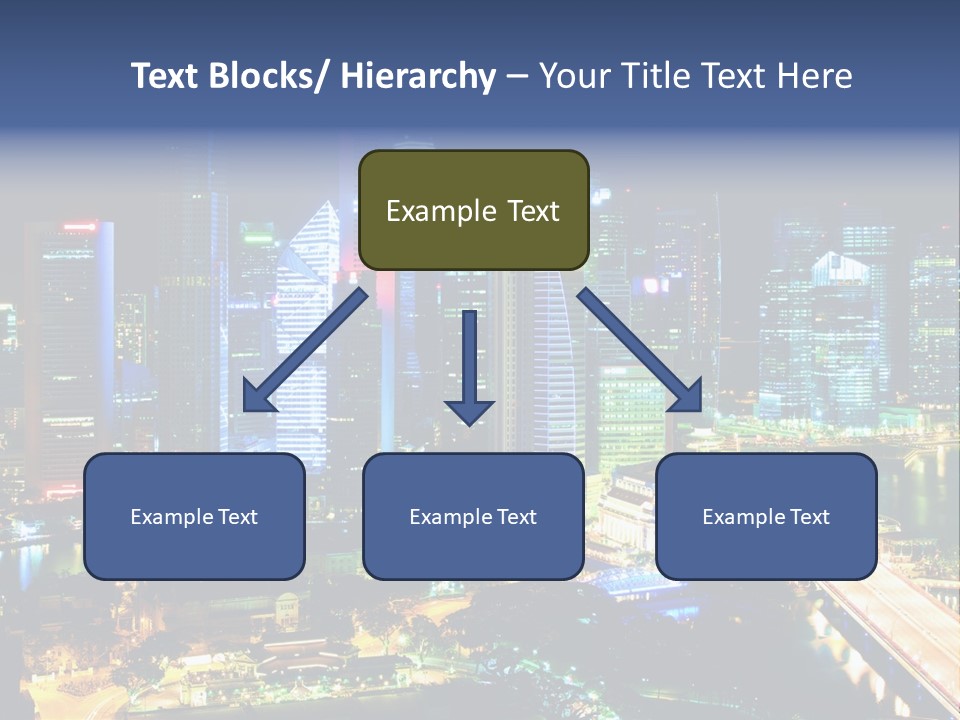 Text Blocks/ Hierarchy – Your Title Text Here

Example Text

Example Text

Example Text

Example Text